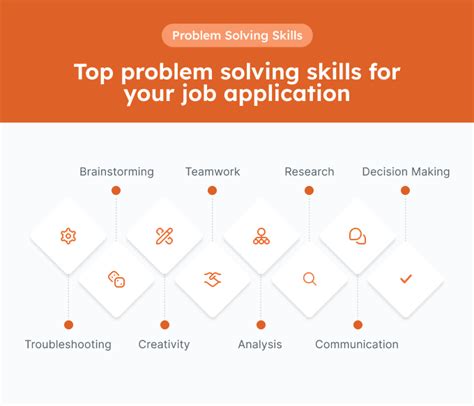 Problem Solving Skills

Top problem solving skills for your job application

Brainstorming

Teamwork

Research

Decision Making

Troubleshooting

Creativity

Analysis

Communication